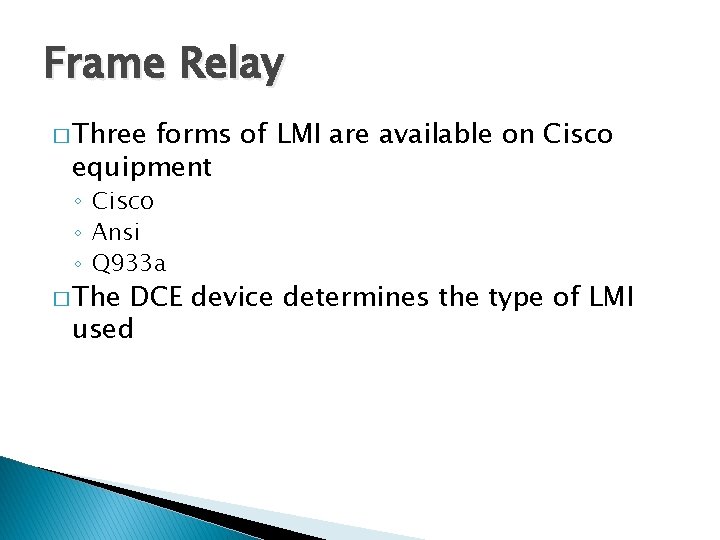 Frame Relay

□ Three forms of LMI are available on Cisco equipment

◦ Cisco
◦ Ansi
◦ Q933a

□ The DCE device determines the type of LMI used